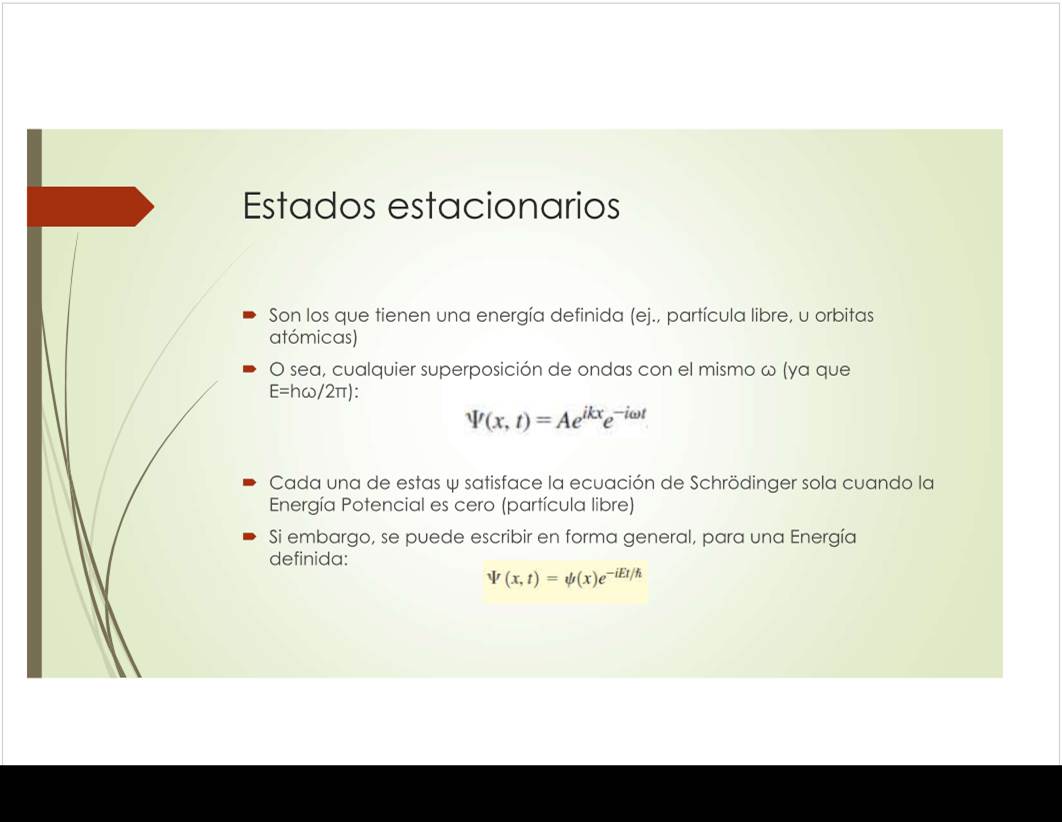 Estados estacionarios

Son los que tienen una energía definida (ej., partícula libre, u orbitas atómicas)

O sea, cualquier superposición de ondas con el mismo ω (ya que E=hω/2π):

$\Psi(x, t) = Ae^{ikx}e^{-i\omega t}$

Cada una de estas ψ satisface la ecuación de Schrödinger sola cuando la Energía Potencial es cero (partícula libre)

Si embargo, se puede escribir en forma general, para una Energía definida:

$\Psi(x, t) = \psi(x)e^{-iEt/\hbar}$